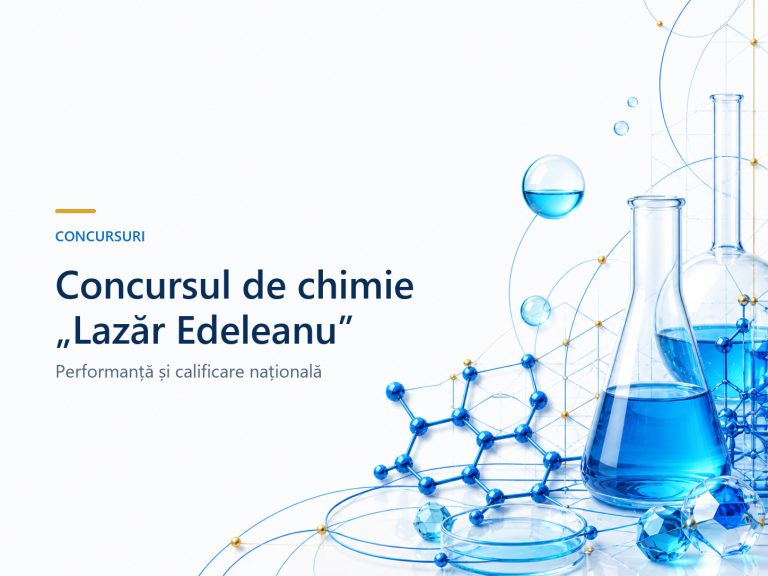 CONCURSURI

Concursul de chimie „Lazăr Edeleanu”

Performanță și calificare națională